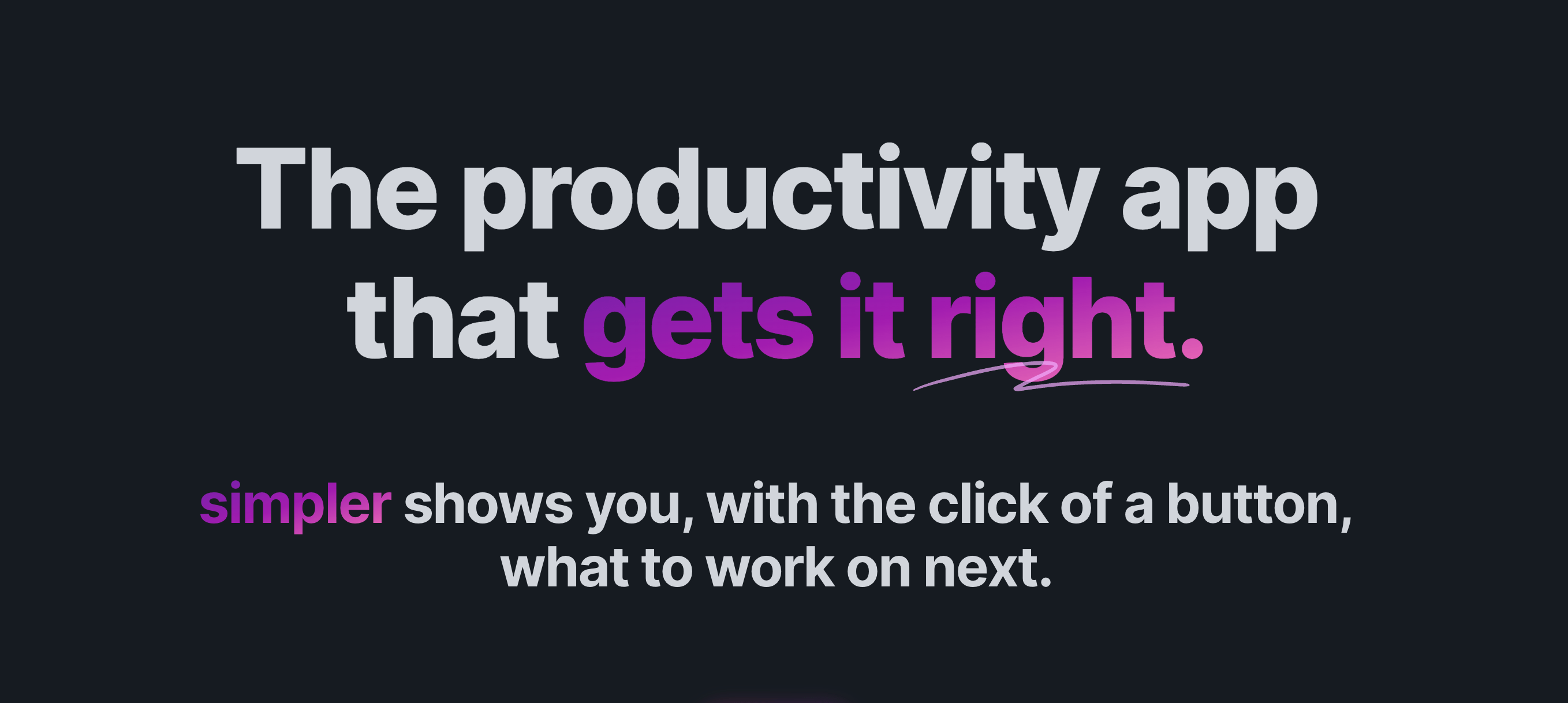 The productivity app that gets it right.

simpler shows you, with the click of a button, what to work on next.